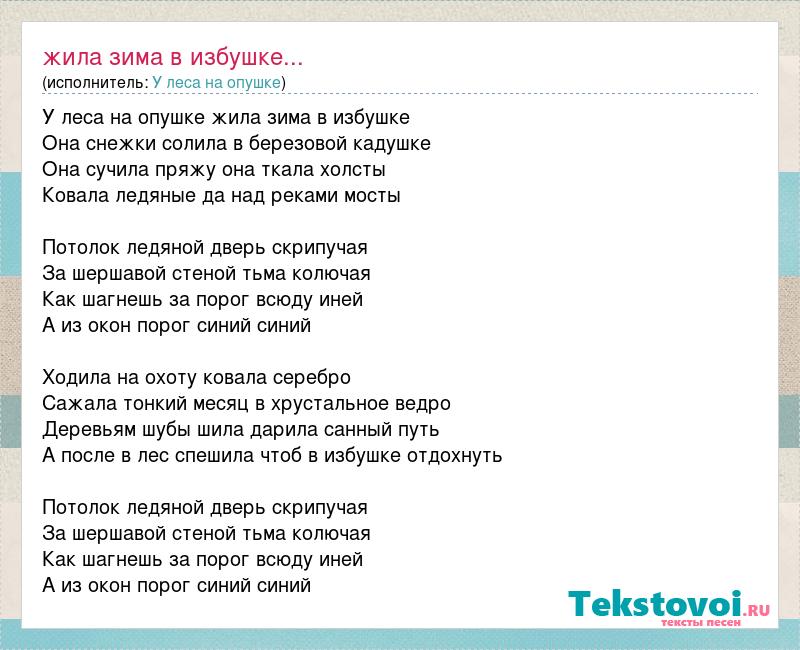 жила зима в избушке...
(исполнитель: У леса на опушке)

У леса на опушке жила зима в избушке
Она снежки солила в березовой кадушке
Она сучила пряжу она ткала холсты
Ковала ледяные да над реками мосты

Потолок ледяной дверь скрипучая
За шершавой стеной тьма колючая
Как шагнешь за порог всюду иней
А из окон порог синий синий

Ходила на охоту ковала серебро
Сажала тонкий месяц в хрустальное ведро
Деревьям шубы шила дарила санный путь
А после в лес спешила чтоб в избушке отдохнуть

Потолок ледяной дверь скрипучая
За шершавой стеной тьма колючая
Как шагнешь за порог всюду иней
А из окон порог синий синий

Tekstovoi.ru
тексты песен